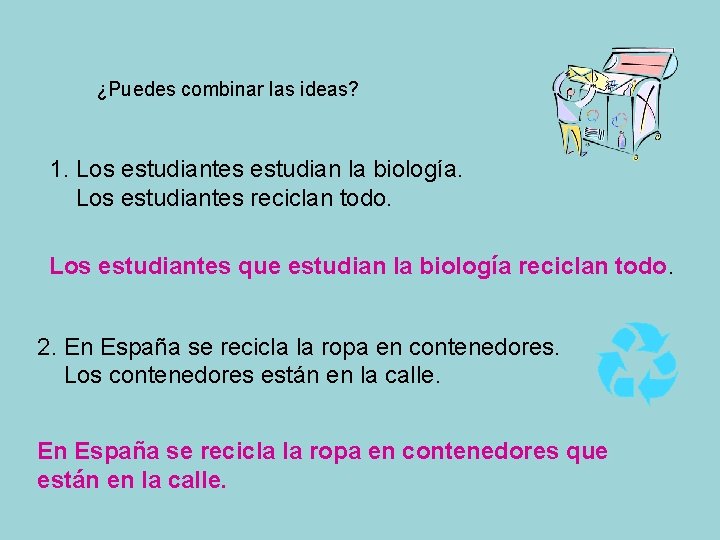 ¿Puedes combinar las ideas?

1. Los estudiantes estudian la biología.
Los estudiantes reciclan todo.

Los estudiantes que estudian la biología reciclan todo.

2. En España se recicla la ropa en contenedores.
Los contenedores están en la calle.

En España se recicla la ropa en contenedores que están en la calle.